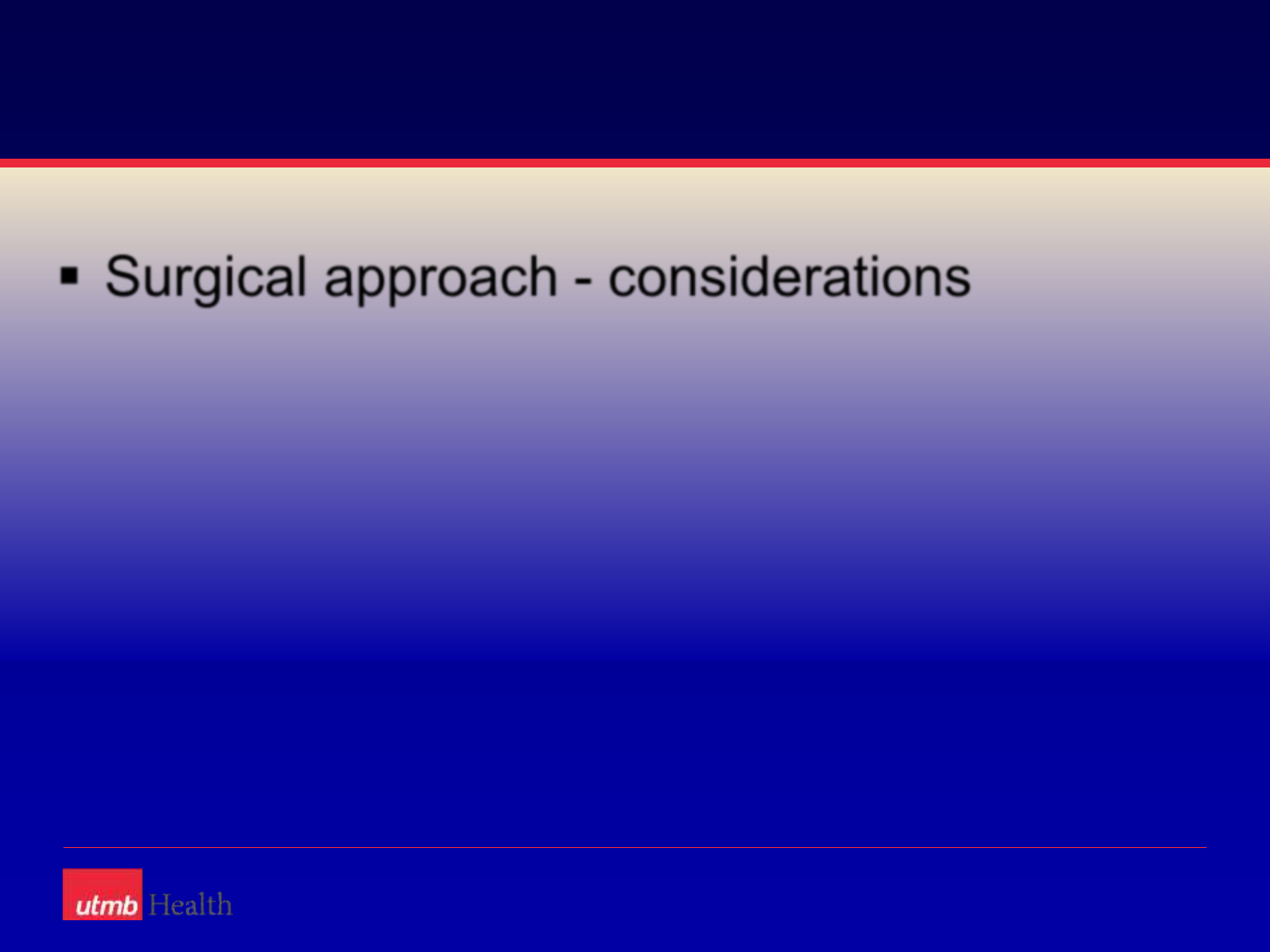 ▪ Surgical approach - considerations

utmb Health